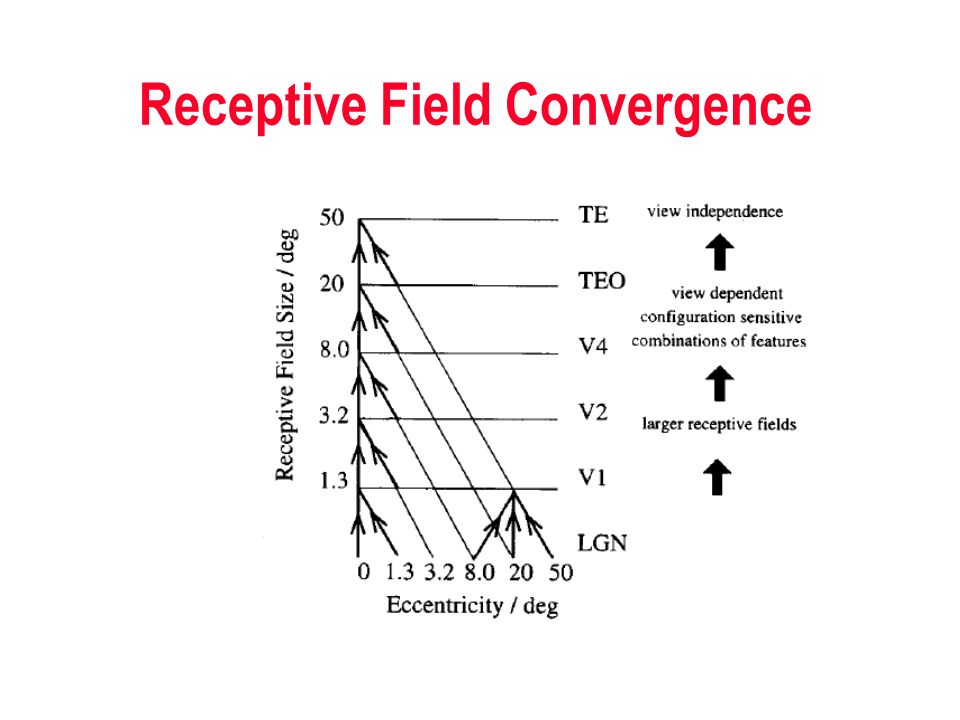 Receptive Field Convergence

Receptive Field Size / deg

50
20
8.0
3.2
1.3

TE
TEO
V4
V2
V1
LGN

0 1.3 3.2 8.0 20 50

Eccentricity / deg

view independence

view dependent
configuration sensitive
combinations of features

larger receptive fields